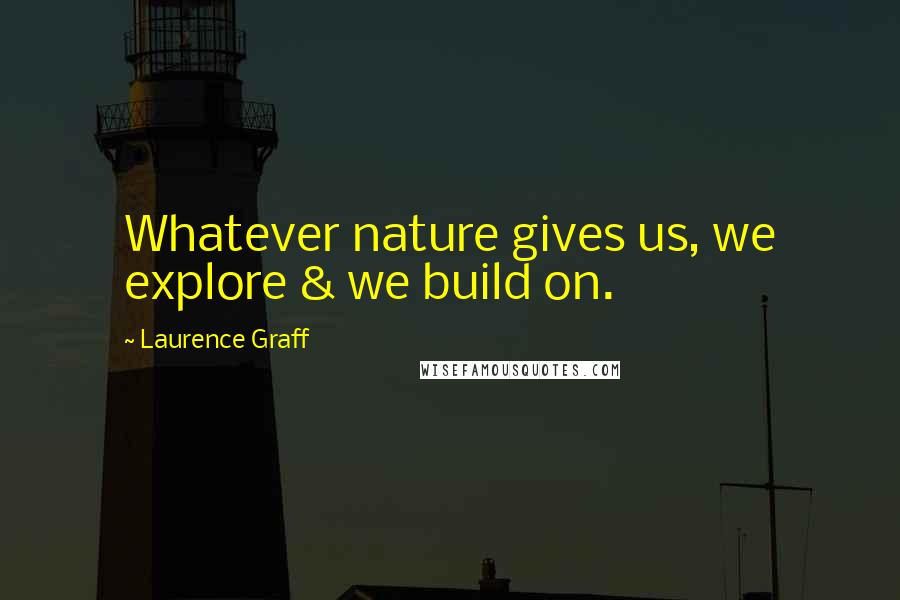 Whatever nature gives us, we explore & we build on.

~ Laurence Graff

WISEFAMOUSQUOTES.COM